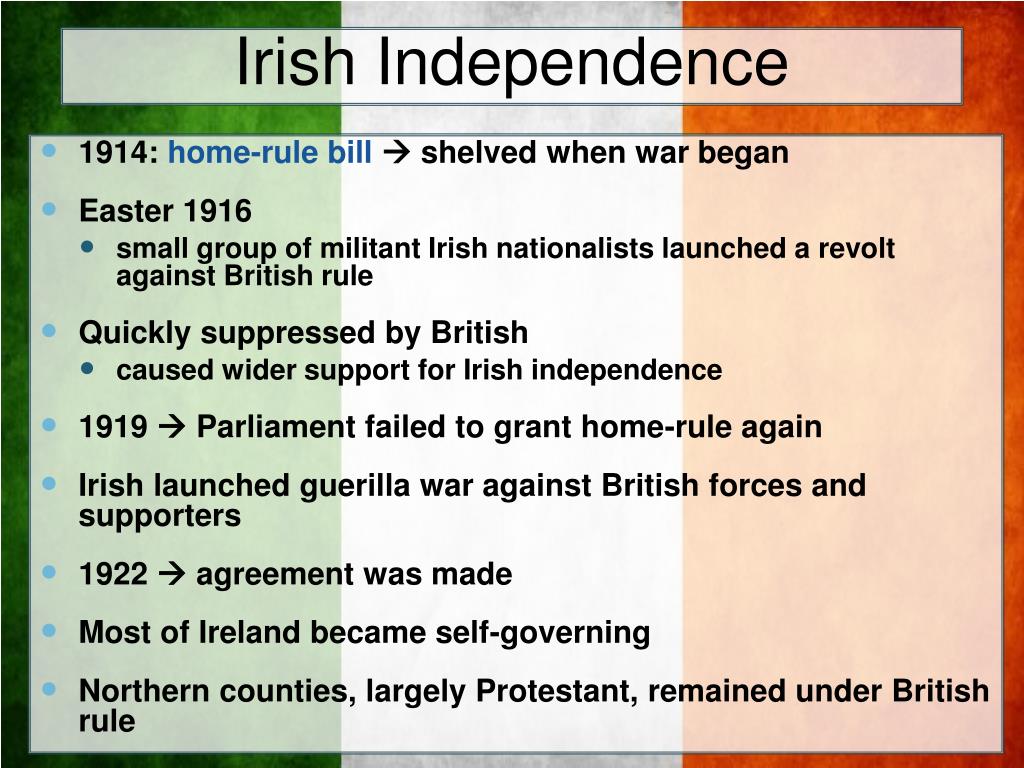 Irish Independence

- 1914: home-rule bill → shelved when war began
- Easter 1916
  - small group of militant Irish nationalists launched a revolt against British rule
- Quickly suppressed by British
  - caused wider support for Irish independence
- 1919 → Parliament failed to grant home-rule again
- Irish launched guerilla war against British forces and supporters
- 1922 → agreement was made
- Most of Ireland became self-governing
- Northern counties, largely Protestant, remained under British rule